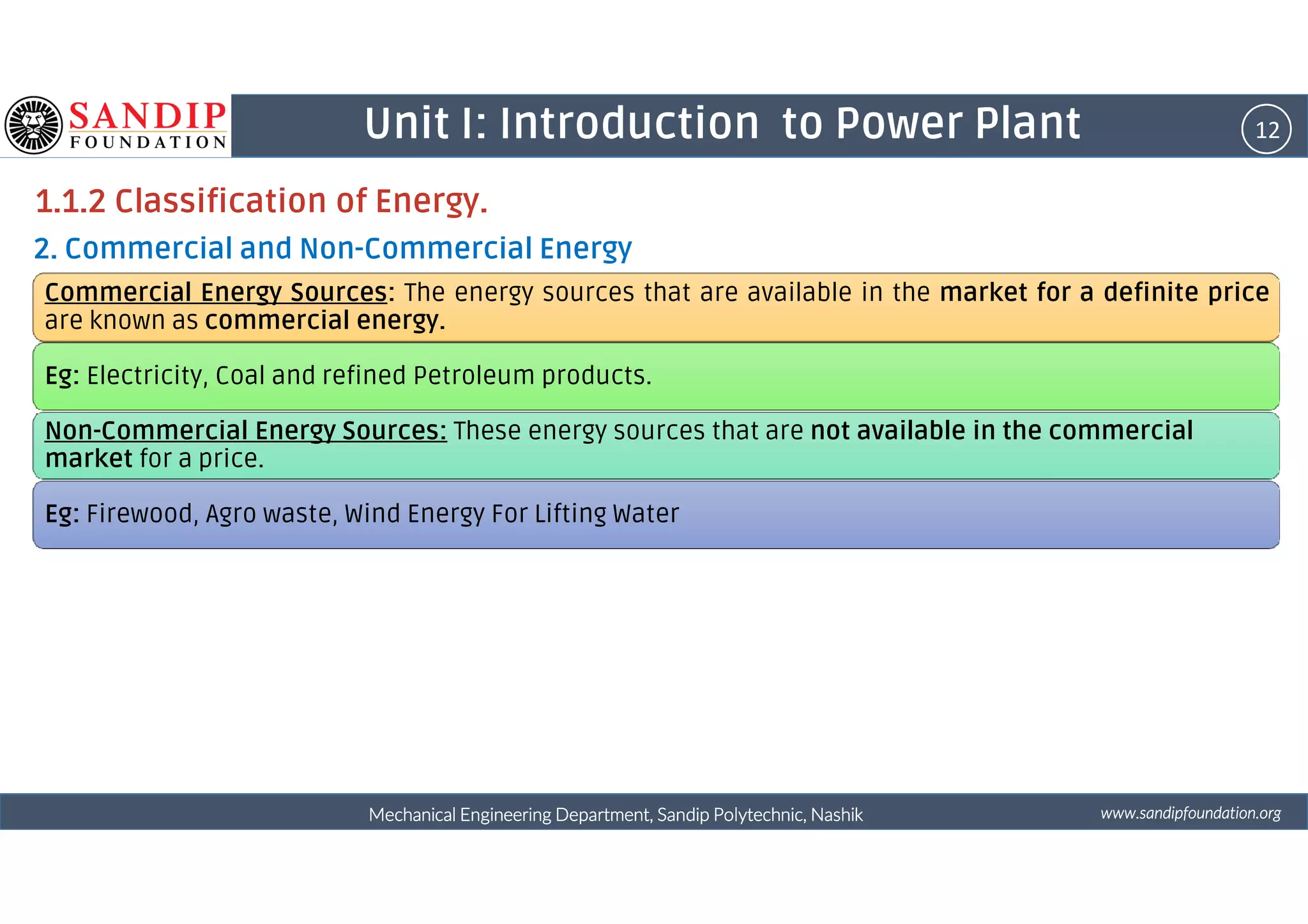 SANDIP FOUNDATION

Unit I: Introduction to Power Plant

12

1.1.2 Classification of Energy.

2. Commercial and Non-Commercial Energy

Commercial Energy Sources: The energy sources that are available in the market for a definite price are known as commercial energy.

Eg: Electricity, Coal and refined Petroleum products.

Non-Commercial Energy Sources: These energy sources that are not available in the commercial market for a price.

Eg: Firewood, Agro waste, Wind Energy For Lifting Water

Mechanical Engineering Department, Sandip Polytechnic, Nashik

www.sandipfoundation.org